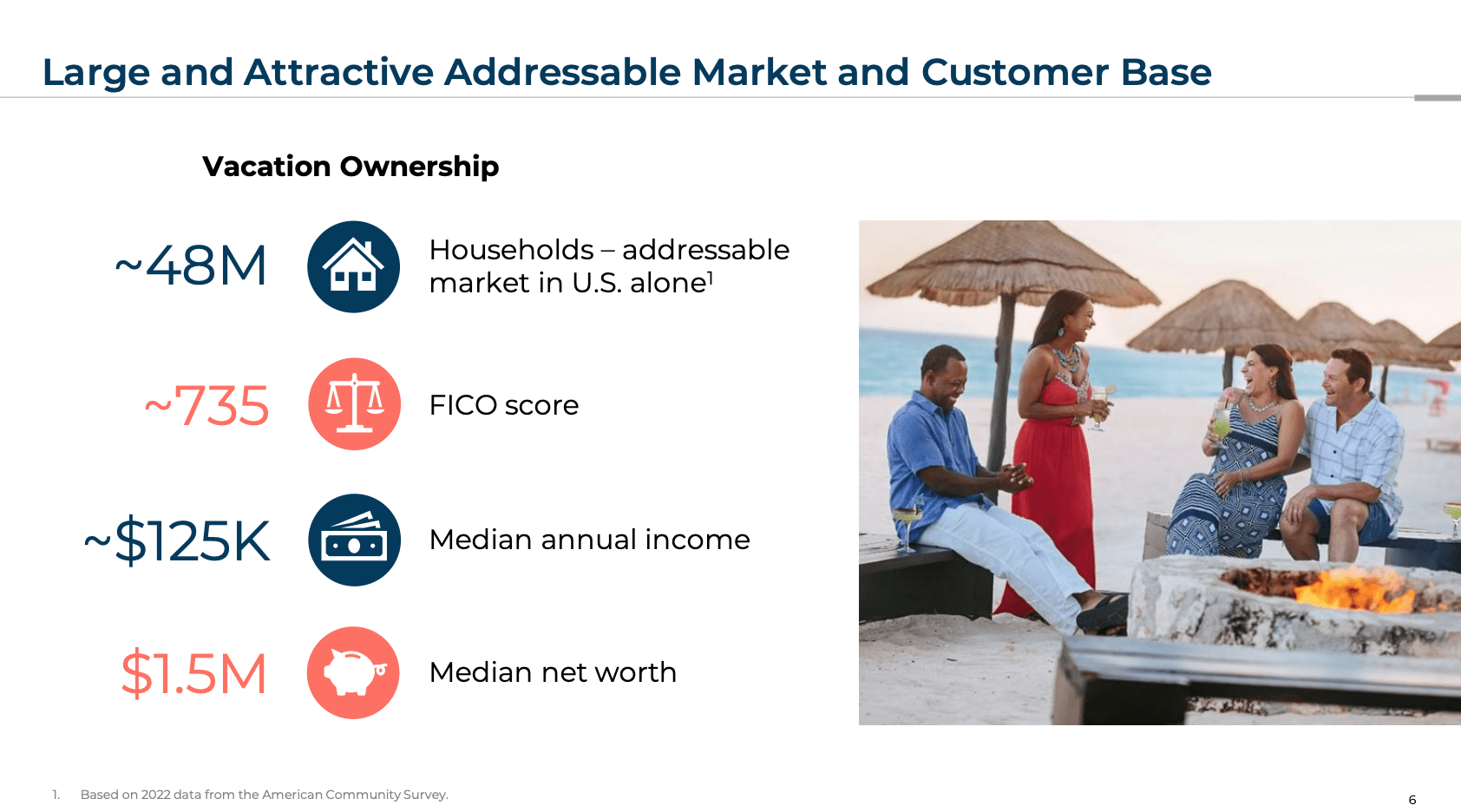 Large and Attractive Addressable Market and Customer Base

Vacation Ownership

~48M

Households – addressable market in U.S. alone$^1$

~735

FICO score

~$125K

Median annual income

$1.5M

Median net worth

1. Based on 2022 data from the American Community Survey.

6